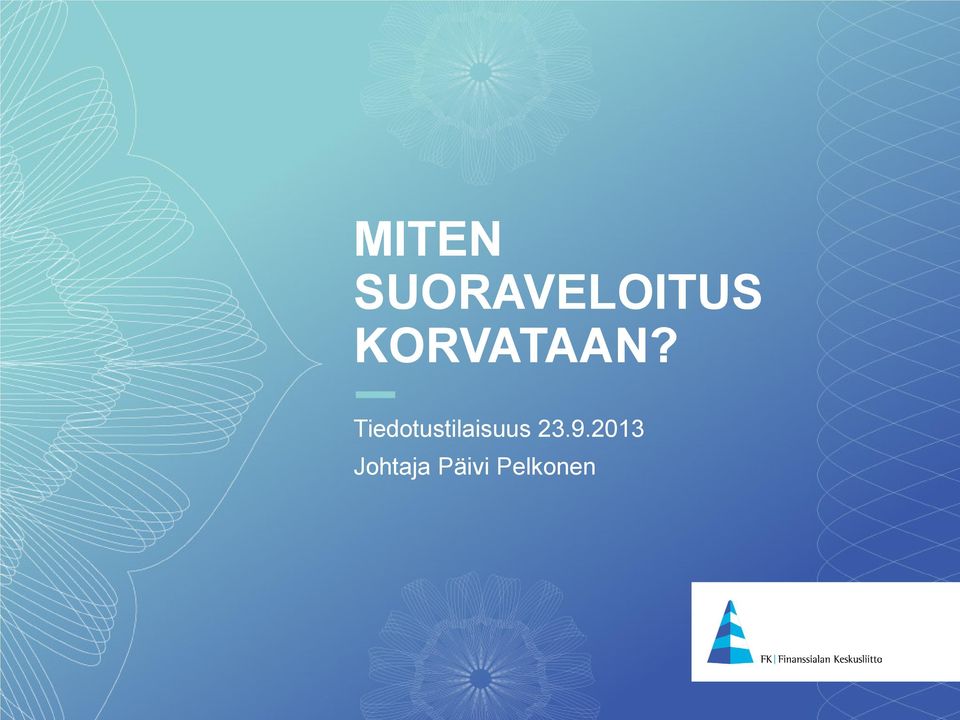 MITEN SUORAVELOITUS KORVATAAN?

Tiedotustilaisuus 23.9.2013

Johtaja Päivi Pelkonen

FK | Finanssialan Keskusliitto